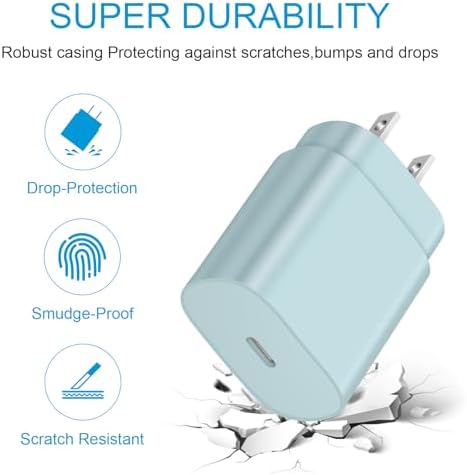 SUPER DURABILITY

Robust casing Protecting against scratches,bumps and drops

Drop-Protection

Smudge-Proof

Scratch Resistant